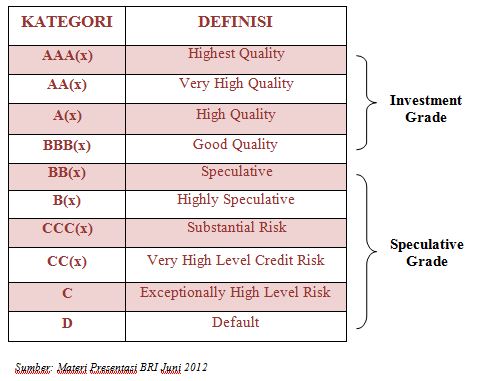 | KATEGORI | DEFINISI |
|---|---|
| AAA(x) | Highest Quality |
| AA(x) | Very High Quality |
| A(x) | High Quality |
| BBB(x) | Good Quality |
| BB(x) | Speculative |
| B(x) | Highly Speculative |
| CCC(x) | Substantial Risk |
| CC(x) | Very High Level Credit Risk |
| C | Exceptionally High Level Risk |
| D | Default |

Investment Grade

Speculative Grade

Sumber: Materi Presentasi BRI Juni 2012